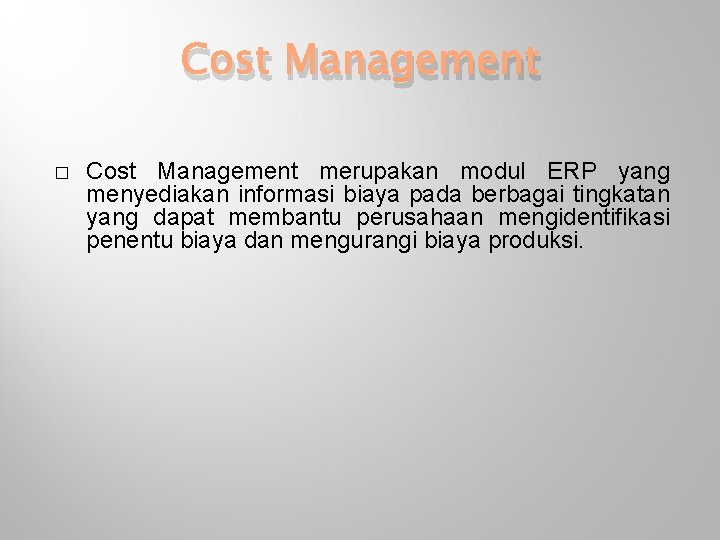 Cost Management

□ Cost Management merupakan modul ERP yang menyediakan informasi biaya pada berbagai tingkatan yang dapat membantu perusahaan mengidentifikasi penentu biaya dan mengurangi biaya produksi.